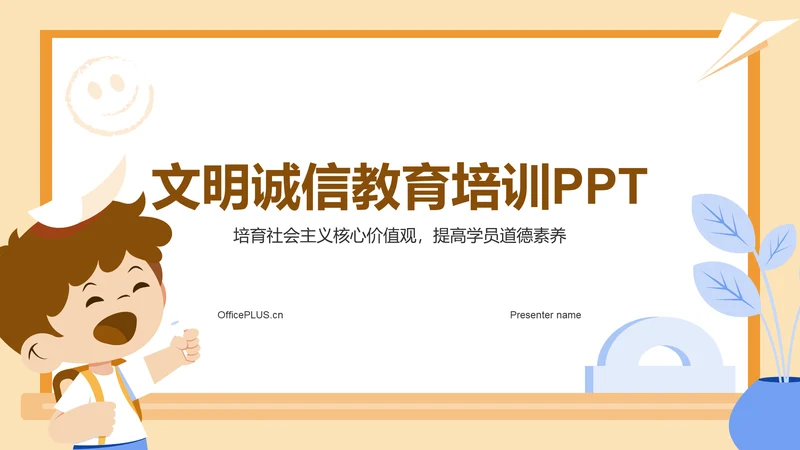 文明诚信教育培训PPT

培育社会主义核心价值观，提高学员道德素养

OfficePLUS.cn

Presenter name